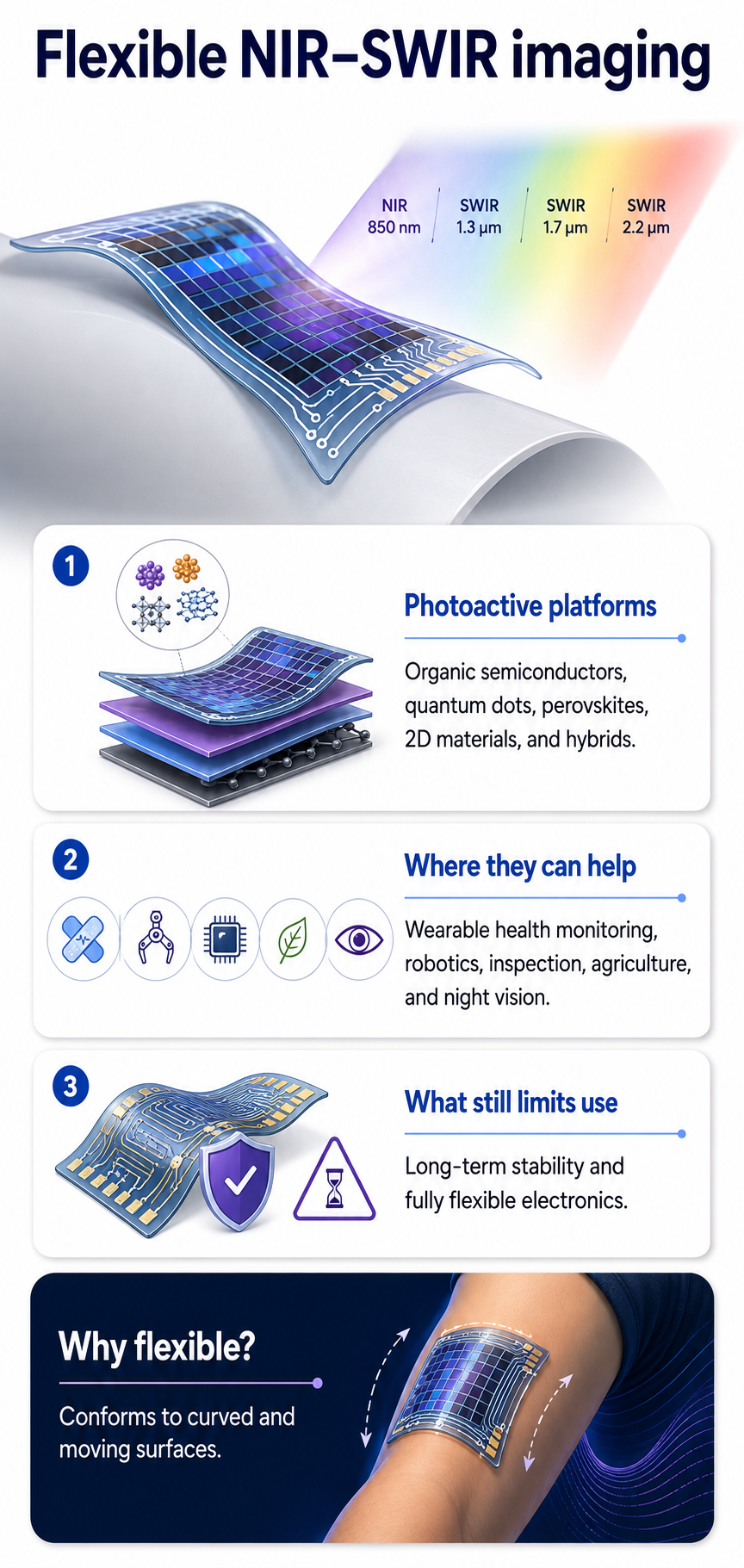 Flexible NIR–SWIR imaging

NIR
850 nm

SWIR
1.3 µm

SWIR
1.7 µm

SWIR
2.2 µm

1

Photoactive platforms

Organic semiconductors, quantum dots, perovskites, 2D materials, and hybrids.

2

Where they can help

Wearable health monitoring, robotics, inspection, agriculture, and night vision.

3

What still limits use

Long-term stability and fully flexible electronics.

Why flexible?

Conforms to curved and moving surfaces.